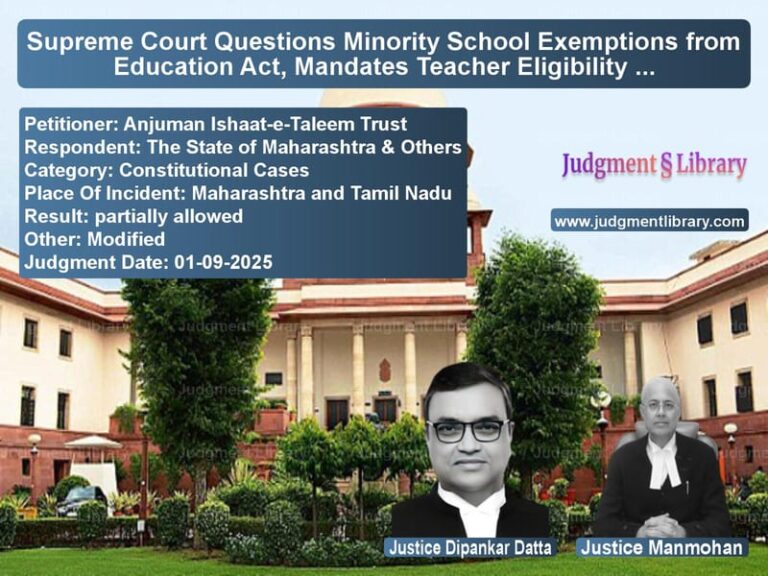 Supreme Court Questions Minority School Exemptions from Education Act, Mandates Teacher Eligibility ...

Petitioner: Anjuman Ishaat-e-Taleem Trust
Respondent: The State of Maharashtra & Others
Category: Constitutional Cases
Place Of Incident: Maharashtra and Tamil Nadu
Result: partially allowed
Other: Modified
Judgment Date: 01-09-2025

Judgment § Library

www.judgmentlibrary.com

Justice Dipankar Datta

Justice Manmohan